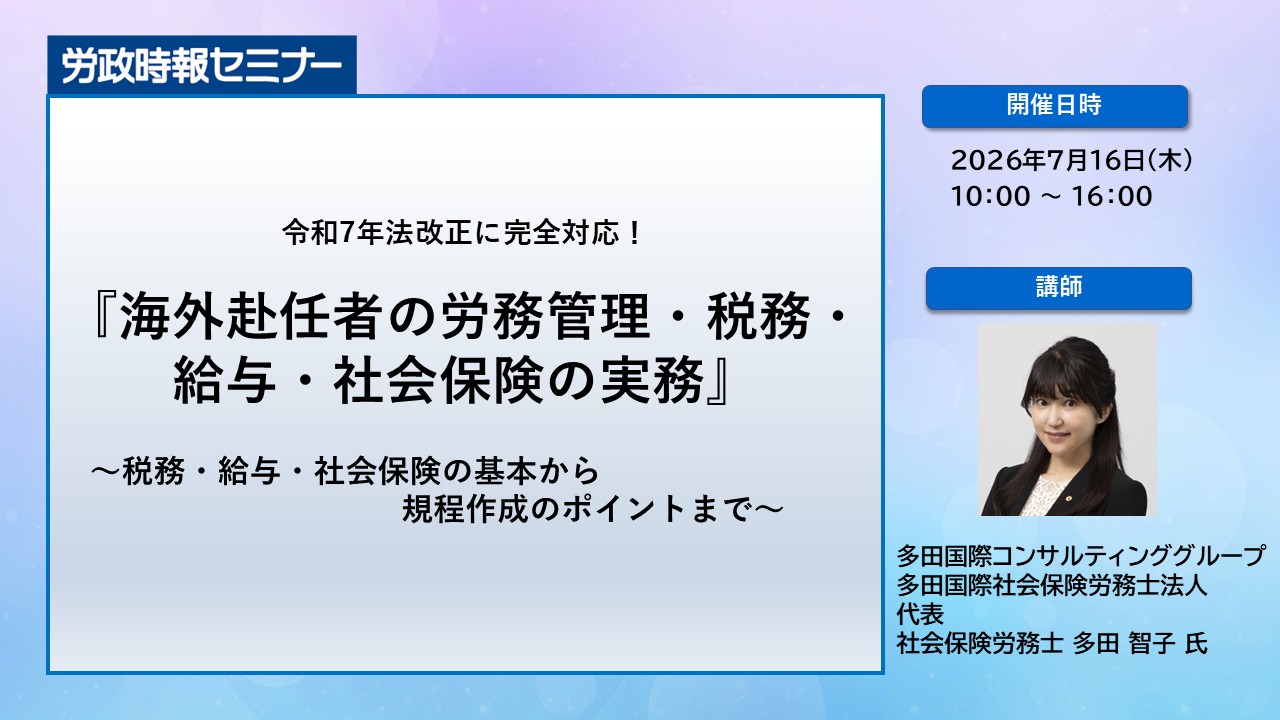 労政時報セミナー

令和7年法改正に完全対応！

『海外赴任者の労務管理・税務・給与・社会保険の実務』

～税務・給与・社会保険の基本から規程作成のポイントまで～

開催日時

2026年7月16日(木)
10:00 ～ 16:00

講師

多田国際コンサルティンググループ
多田国際社会保険労務士法人
代表
社会保険労務士 多田 智子 氏